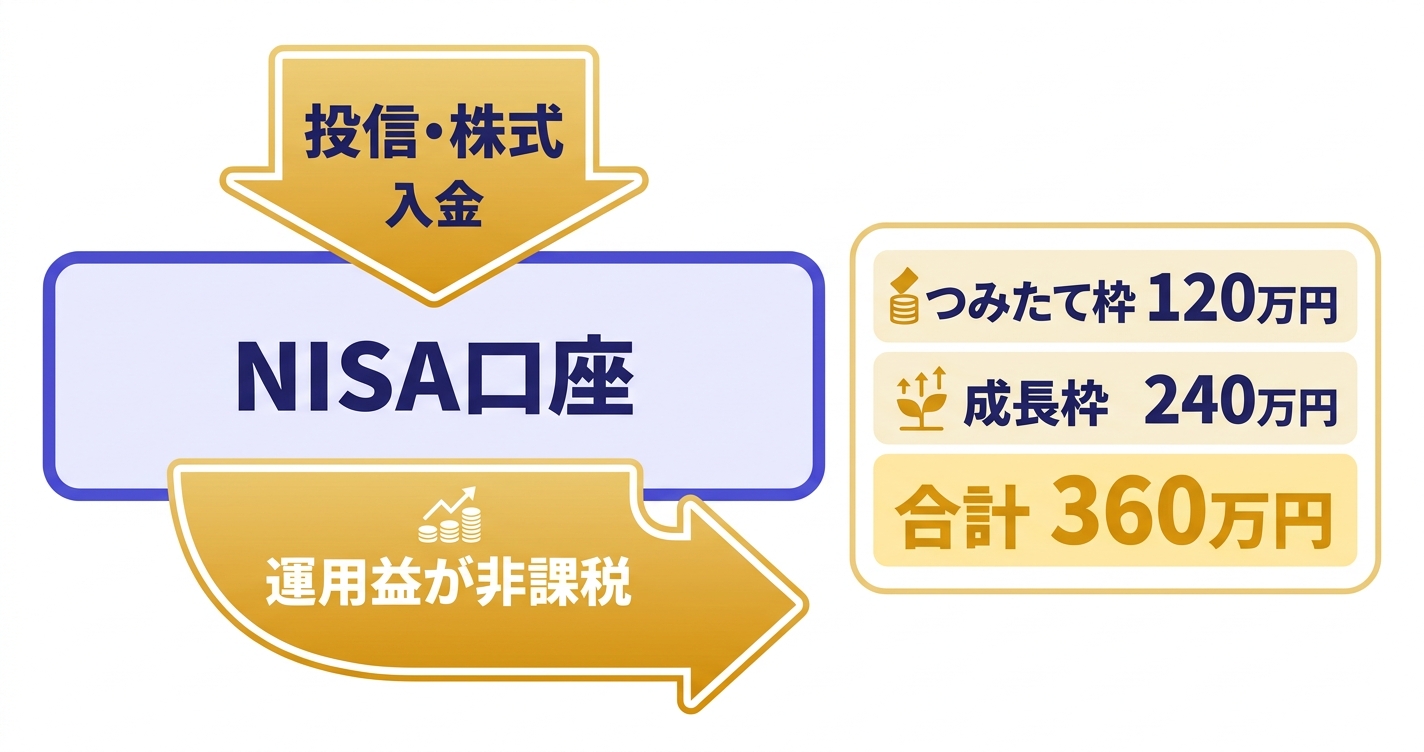 投信・株式
入金

NISA口座

運用益が非課税

つみたて枠 120万円
成長枠 240万円
合計 360万円